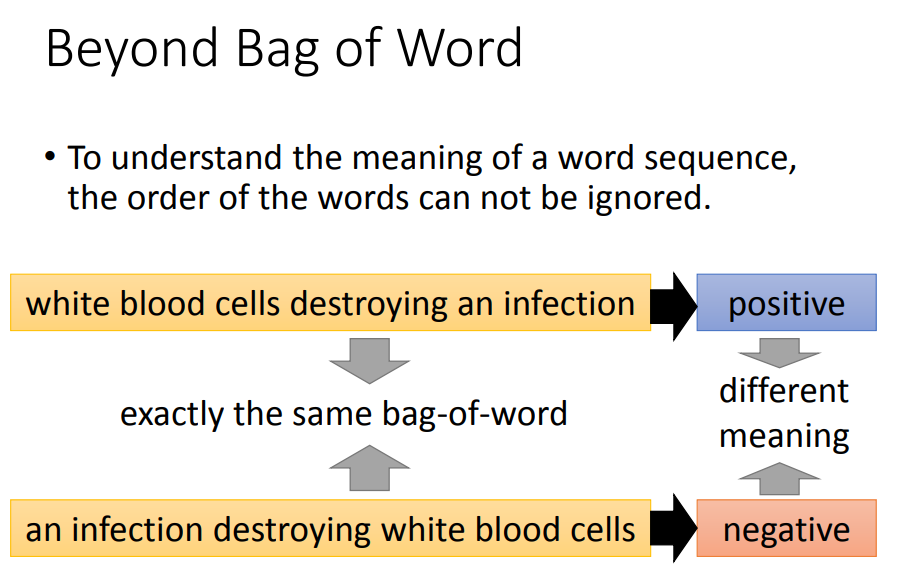 Beyond Bag of Word

• To understand the meaning of a word sequence, the order of the words can not be ignored.

white blood cells destroying an infection

positive

exactly the same bag-of-word

different meaning

an infection destroying white blood cells

negative